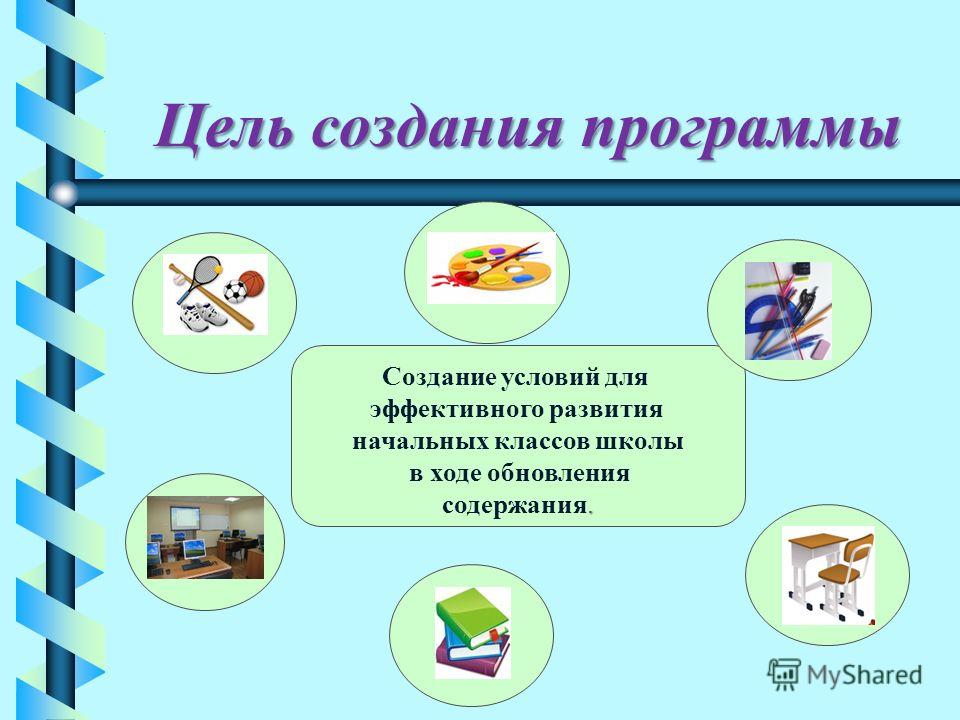 Цель создания программы

Создание условий для эффективного развития начальных классов школы в ходе обновления содержания.

MyShared